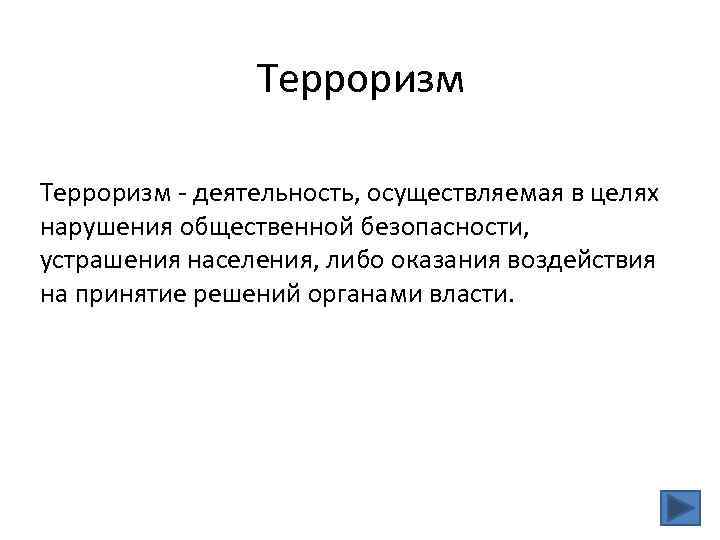 Терроризм

Терроризм - деятельность, осуществляемая в целях нарушения общественной безопасности, устрашения населения, либо оказания воздействия на принятие решений органами власти.